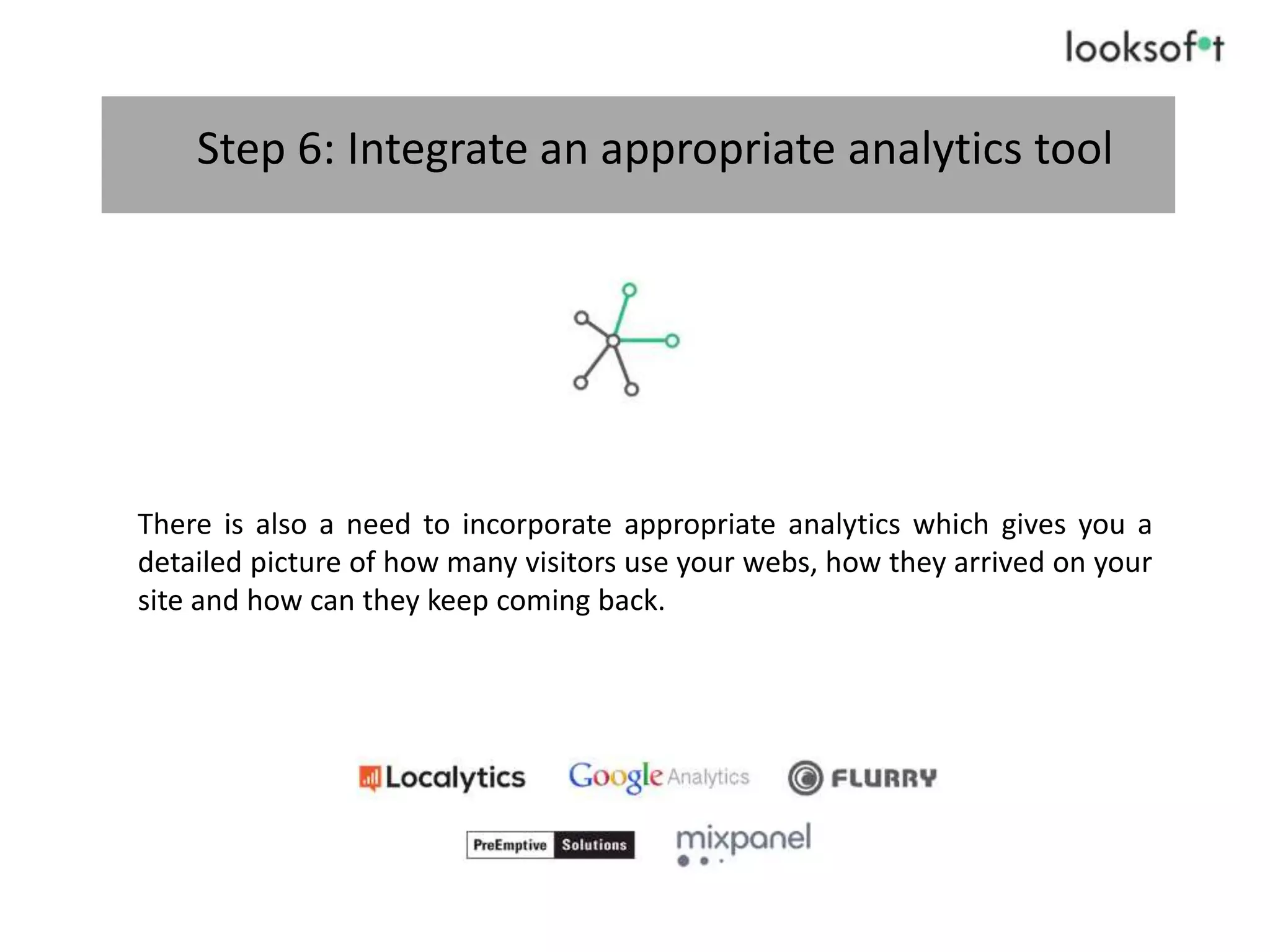 looksoft

Step 6: Integrate an appropriate analytics tool

There is also a need to incorporate appropriate analytics which gives you a detailed picture of how many visitors use your webs, how they arrived on your site and how can they keep coming back.

Localytics Google Analytics FLURRY

PreEmptive Solutions mixpanel